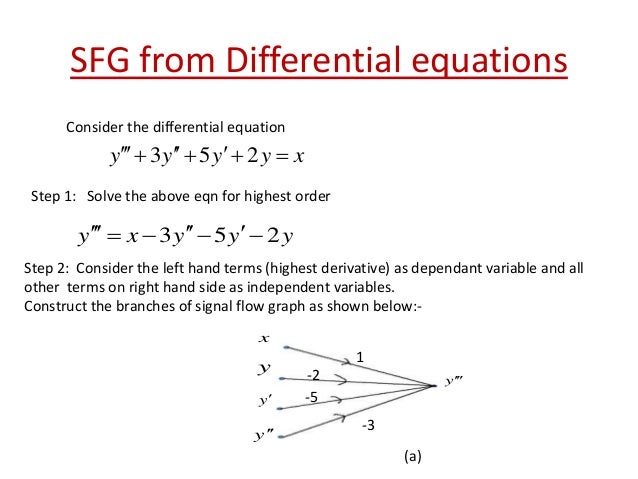 SFG from Differential equations

Consider the differential equation

$y''' + 3y'' + 5y' + 2y = x$

Step 1: Solve the above eqn for highest order

$y''' = x - 3y'' - 5y' - 2y$

Step 2: Consider the left hand terms (highest derivative) as dependant variable and all other terms on right hand side as independent variables.
Construct the branches of signal flow graph as shown below:-

$x$
$y$
$y'$
$y''$
1
-2
-5
-3
$y'''$

(a)